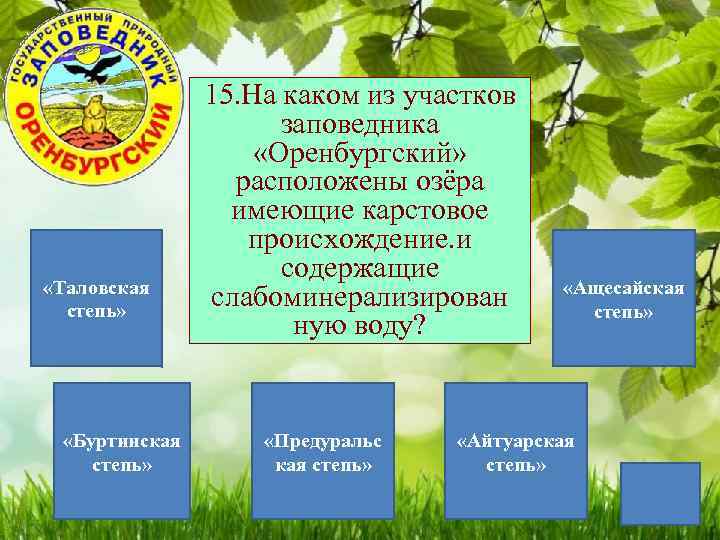 ГОСУДАРСТВЕННЫЙ ПРИРОДНЫЙ ЗАПОВЕДНИК ОРЕНБУРГСКИЙ

15.На каком из участков заповедника «Оренбургский» расположены озёра имеющие карстовое происхождение.и содержащие слабоминерализированную воду?

«Таловская степь»

«Ащесайская степь»

«Буртинская степь»

«Предуральская степь»

«Айтуарская степь»